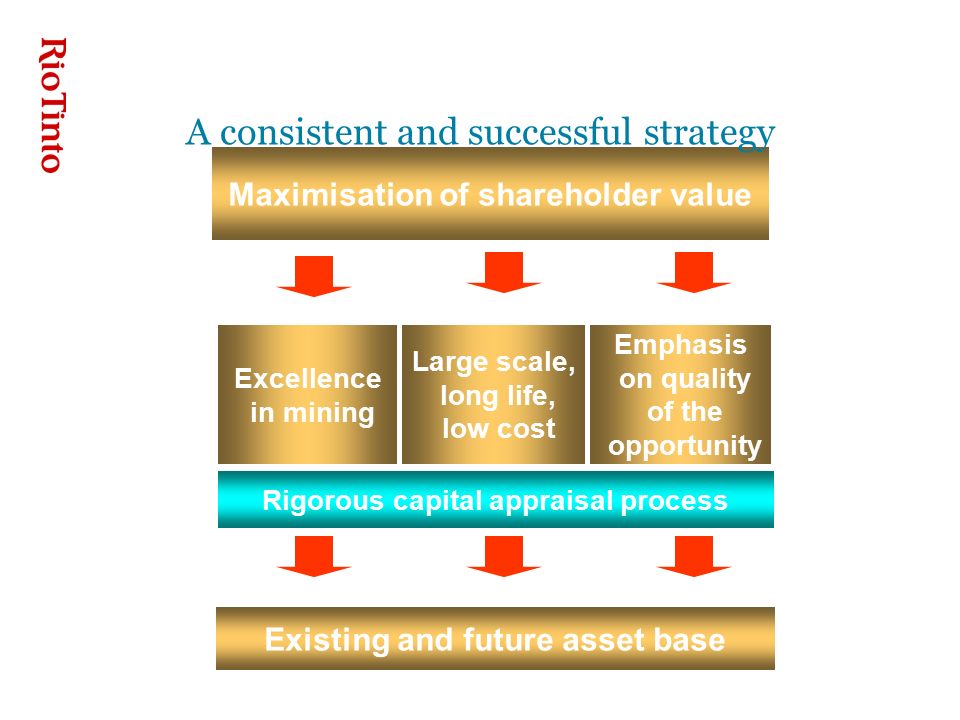 RioTinto

A consistent and successful strategy

Maximisation of shareholder value

Excellence in mining

Large scale, long life, low cost

Emphasis on quality of the opportunity

Rigorous capital appraisal process

Existing and future asset base